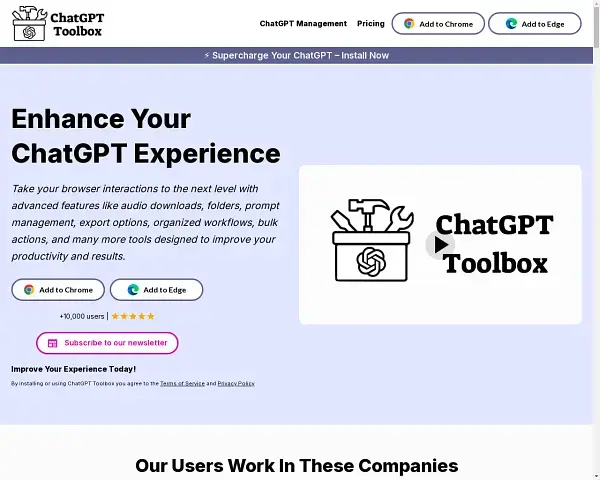 ChatGPT Toolbox

ChatGPT Management Pricing Add to Chrome Add to Edge

⚡ Supercharge Your ChatGPT – Install Now

Enhance Your ChatGPT Experience

Take your browser interactions to the next level with advanced features like audio downloads, folders, prompt management, export options, organized workflows, bulk actions, and many more tools designed to improve your productivity and results.

Add to Chrome Add to Edge

+10,000 users | ★★★★★

Subscribe to our newsletter

Improve Your Experience Today!

By installing or using ChatGPT Toolbox you agree to the Terms of Service and Privacy Policy

ChatGPT Toolbox

Our Users Work In These Companies